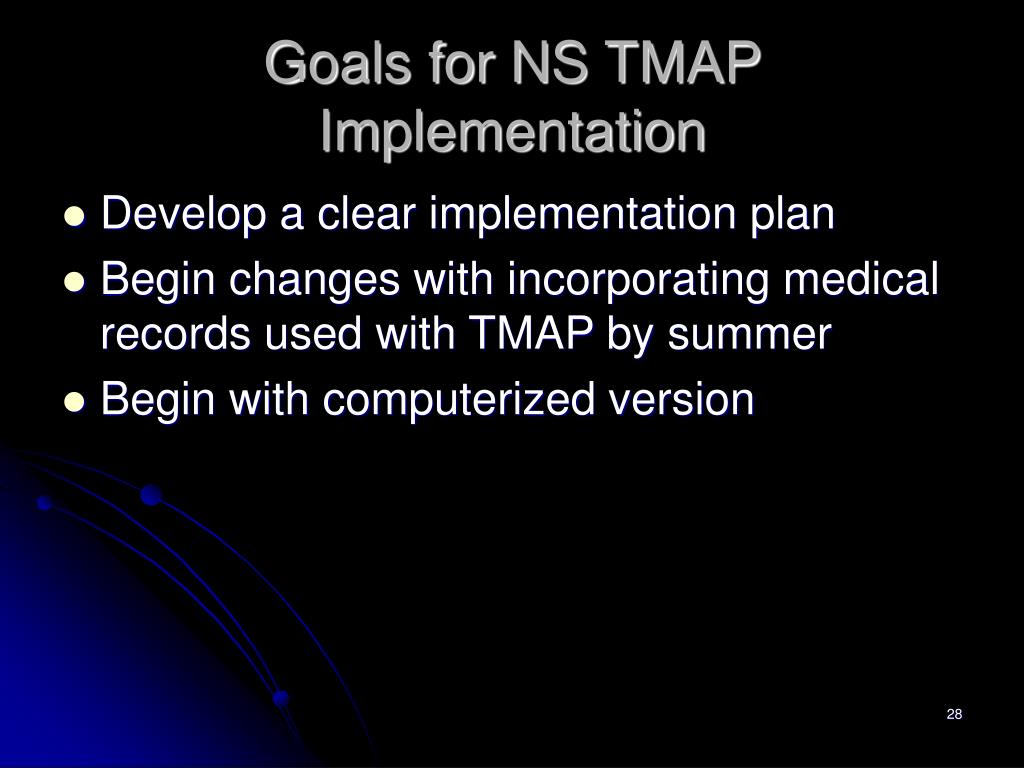 Goals for NS TMAP Implementation

- Develop a clear implementation plan
- Begin changes with incorporating medical records used with TMAP by summer
- Begin with computerized version

28